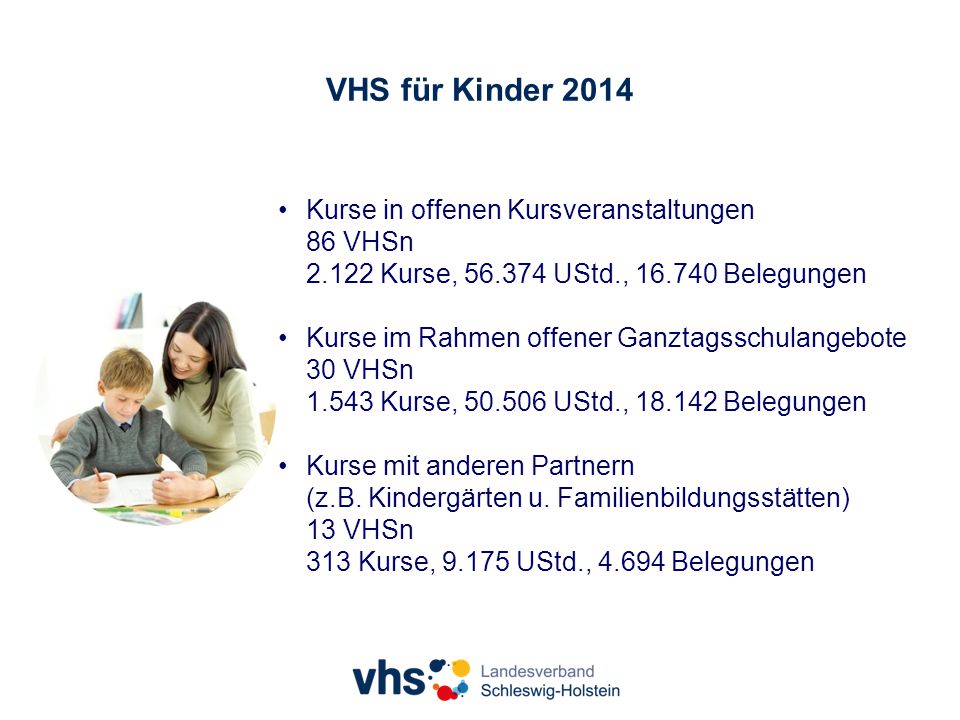 VHS für Kinder 2014

• Kurse in offenen Kursveranstaltungen
86 VHSn
2.122 Kurse, 56.374 UStd., 16.740 Belegungen

• Kurse im Rahmen offener Ganztagsschulangebote
30 VHSn
1.543 Kurse, 50.506 UStd., 18.142 Belegungen

• Kurse mit anderen Partnern
(z.B. Kindergärten u. Familienbildungsstätten)
13 VHSn
313 Kurse, 9.175 UStd., 4.694 Belegungen

vhs Landesverband Schleswig-Holstein